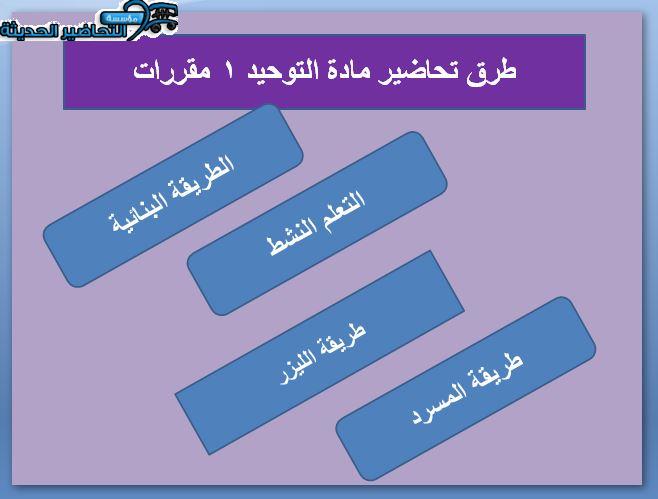 مؤسسة التحاضير الحديثة

طرق تحاضير مادة التوحيد ١ مقررات

الطريقة البنائية

التعلم النشط

طريقة الليزر

طريقة المسرد